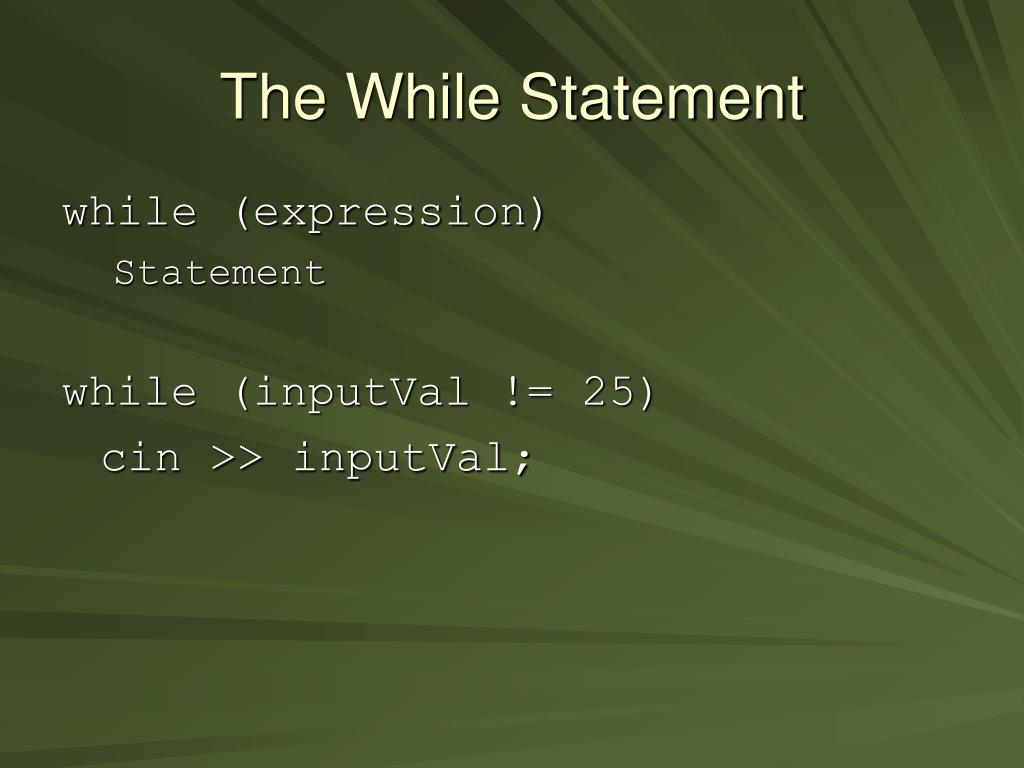 The While Statement

while (expression)
Statement

while (inputVal != 25)
cin >> inputVal;